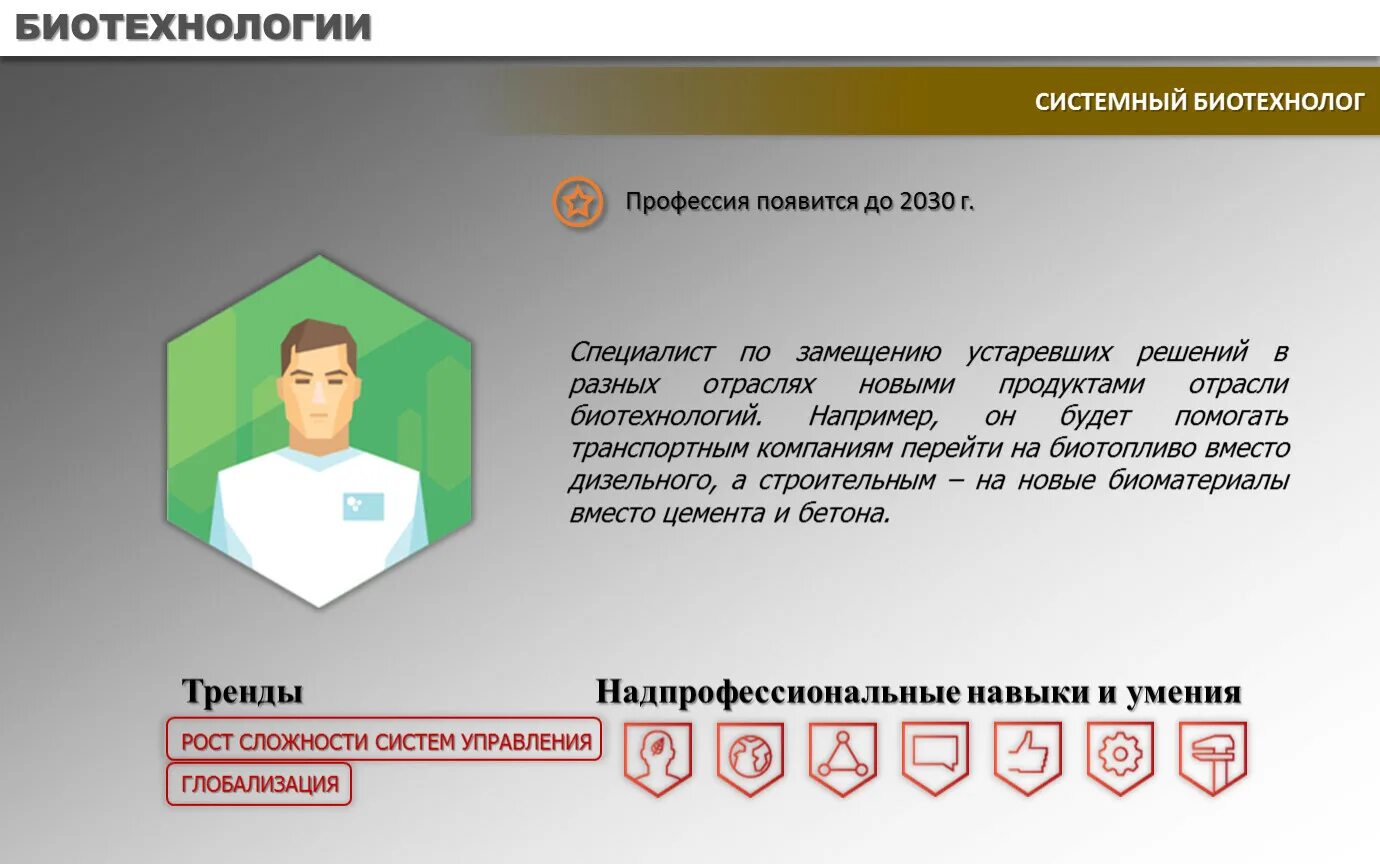 БИОТЕХНОЛОГИИ

СИСТЕМНЫЙ БИОТЕХНОЛОГ

Профессия появится до 2030 г.

Специалист по замещению устаревших решений в разных отраслях новыми продуктами отрасли биотехнологий. Например, он будет помогать транспортным компаниям перейти на биотопливо вместо дизельного, а строительным – на новые биоматериалы вместо цемента и бетона.

Тренды

РОСТ СЛОЖНОСТИ СИСТЕМ УПРАВЛЕНИЯ

ГЛОБАЛИЗАЦИЯ

Надпрофессиональные навыки и умения